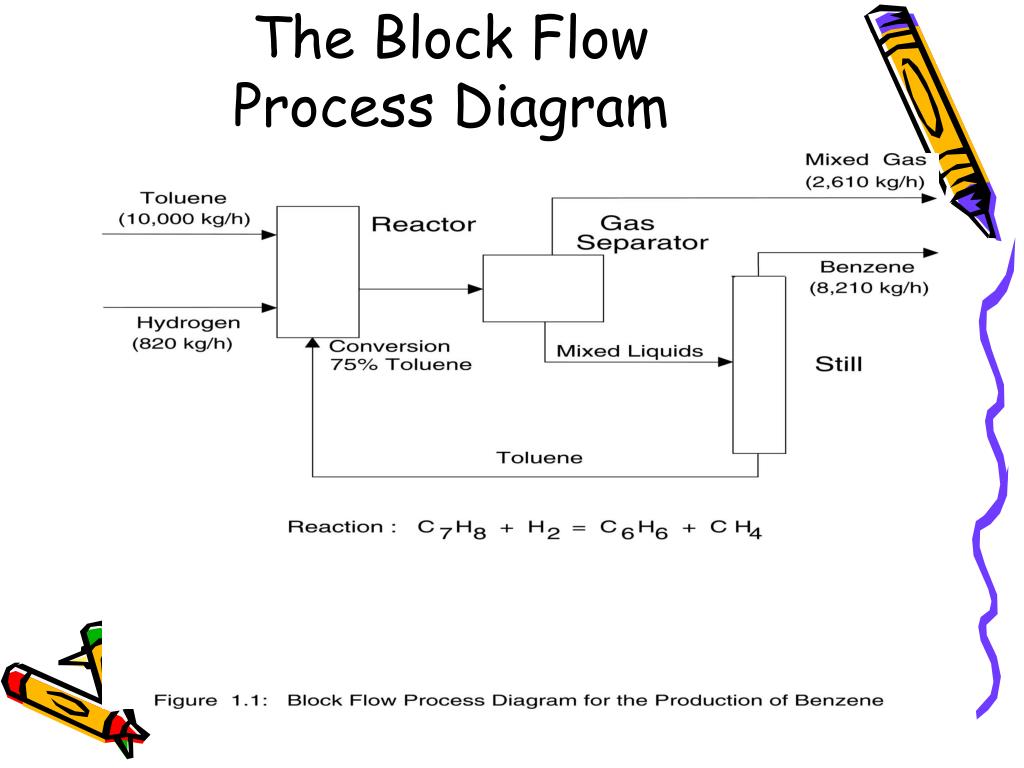 The Block Flow Process Diagram

Toluene (10,000 kg/h)

Hydrogen (820 kg/h)

Reactor

Conversion 75% Toluene

Gas Separator

Mixed Gas (2,610 kg/h)

Benzene (8,210 kg/h)

Mixed Liquids

Still

Toluene

Reaction : $C_7H_8 + H_2 = C_6H_6 + CH_4$

Figure 1.1: Block Flow Process Diagram for the Production of Benzene